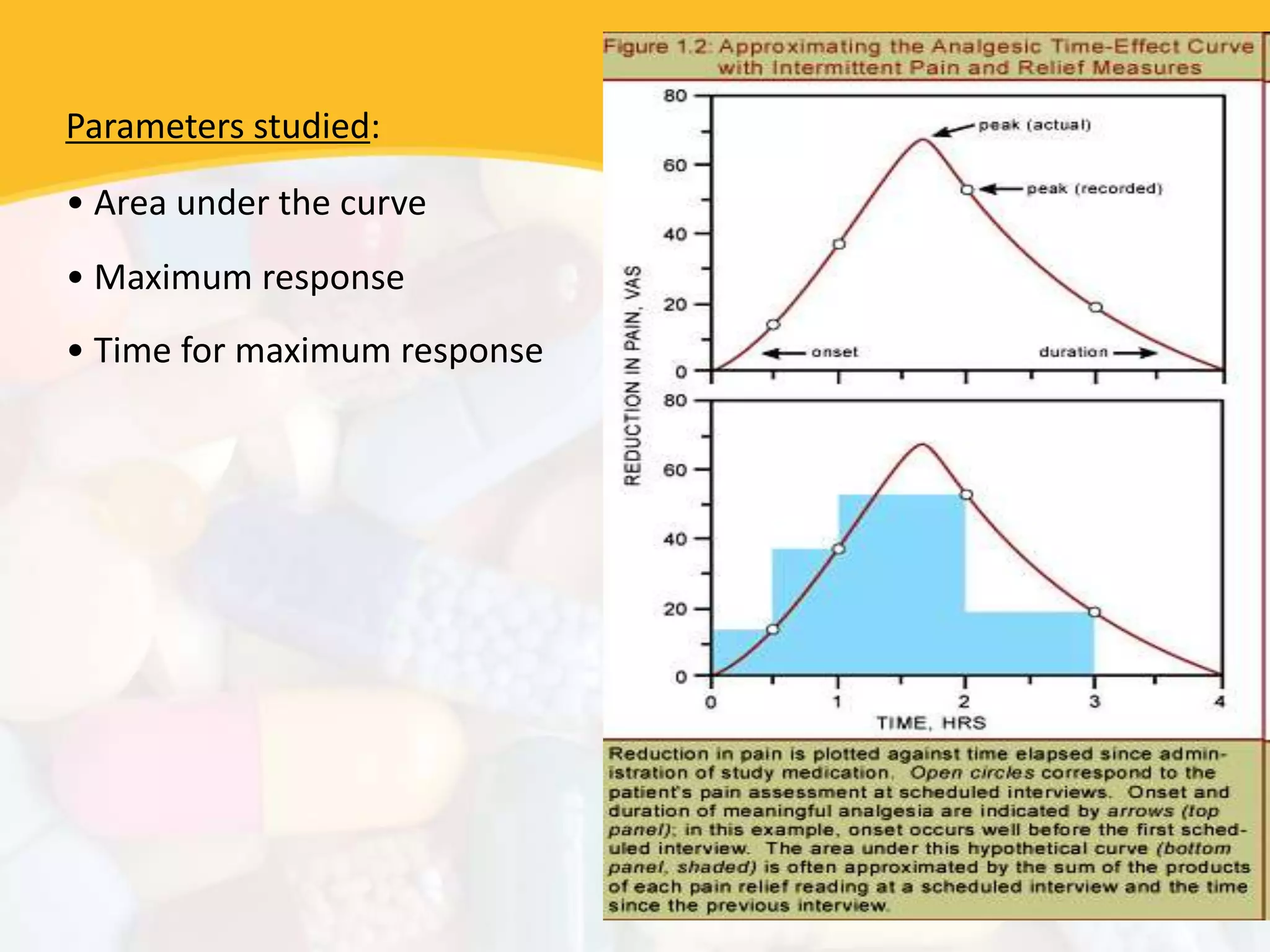 Parameters studied:

• Area under the curve

• Maximum response

• Time for maximum response

Figure 1.2: Approximating the Analgesic Time-Effect Curve with Intermittent Pain and Relief Measures

80
60
40
20
0
peak (actual)
peak (recorded)
onset
duration

REDUCTION IN PAIN, VAS

80
60
40
20
0

0
1
2
3
4
TIME, HRS

Reduction in pain is plotted against time elapsed since administration of study medication. Open circles correspond to the patient's pain assessment at scheduled interviews. Onset and duration of meaningful analgesia are indicated by arrows (top panel); in this example, onset occurs well before the first scheduled interview. The area under this hypothetical curve (bottom panel, shaded) is often approximated by the sum of the products of each pain relief reading at a scheduled interview and the time since the previous interview.